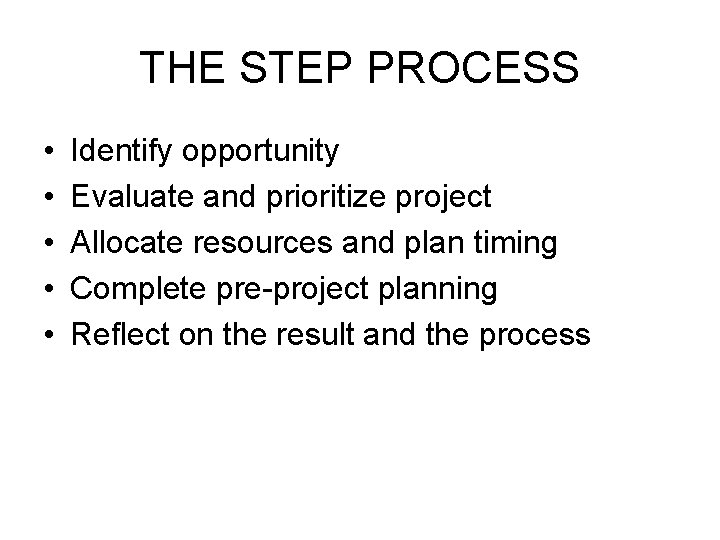 THE STEP PROCESS

• Identify opportunity
• Evaluate and prioritize project
• Allocate resources and plan timing
• Complete pre-project planning
• Reflect on the result and the process